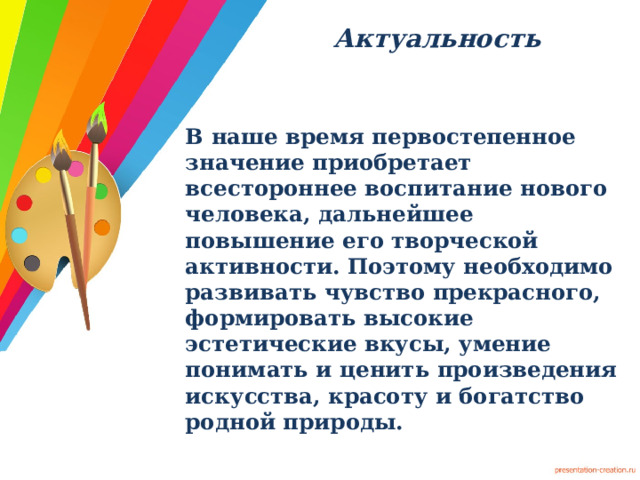 Актуальность

В наше время первостепенное значение приобретает всестороннее воспитание нового человека, дальнейшее повышение его творческой активности. Поэтому необходимо развивать чувство прекрасного, формировать высокие эстетические вкусы, умение понимать и ценить произведения искусства, красоту и богатство родной природы.

presentation-creation.ru